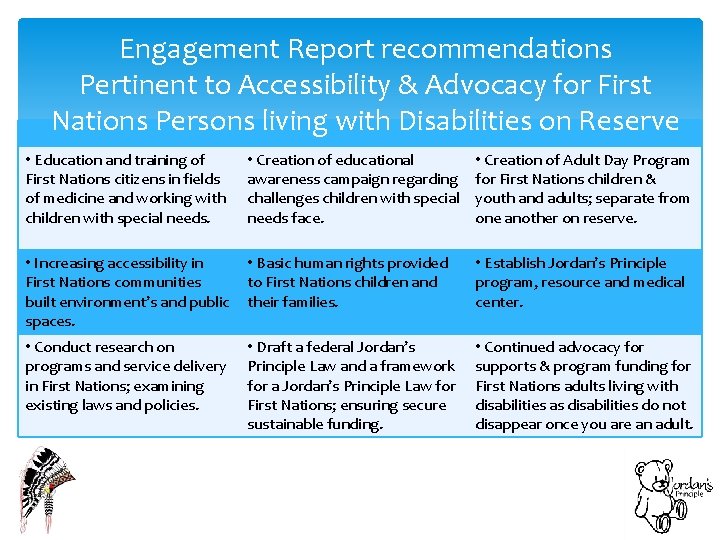 Engagement Report recommendations Pertinent to Accessibility & Advocacy for First Nations Persons living with Disabilities on Reserve

| | | |
|---|---|---|
| • Education and training of First Nations citizens in fields of medicine and working with children with special needs. | • Creation of educational awareness campaign regarding challenges children with special needs face. | • Creation of Adult Day Program for First Nations children & youth and adults; separate from one another on reserve. |
| • Increasing accessibility in First Nations communities built environment's and public spaces. | • Basic human rights provided to First Nations children and their families. | • Establish Jordan's Principle program, resource and medical center. |
| • Conduct research on programs and service delivery in First Nations; examining existing laws and policies. | • Draft a federal Jordan's Principle Law and a framework for a Jordan's Principle Law for First Nations; ensuring secure sustainable funding. | • Continued advocacy for supports & program funding for First Nations adults living with disabilities as disabilities do not disappear once you are an adult. |

Jordan's Principle